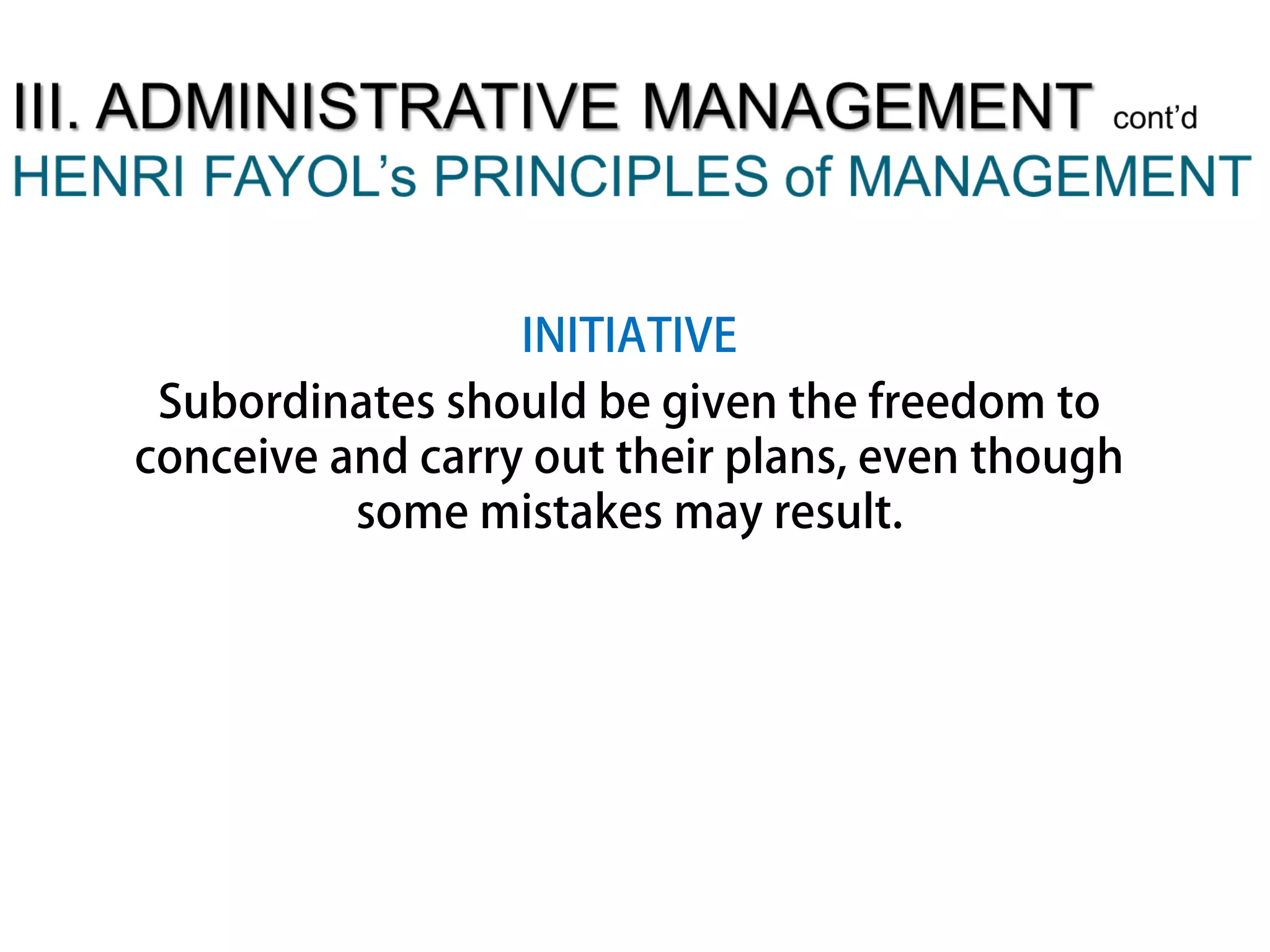 III. ADMINISTRATIVE MANAGEMENT cont'd
HENRI FAYOL's PRINCIPLES of MANAGEMENT

INITIATIVE

Subordinates should be given the freedom to conceive and carry out their plans, even though some mistakes may result.